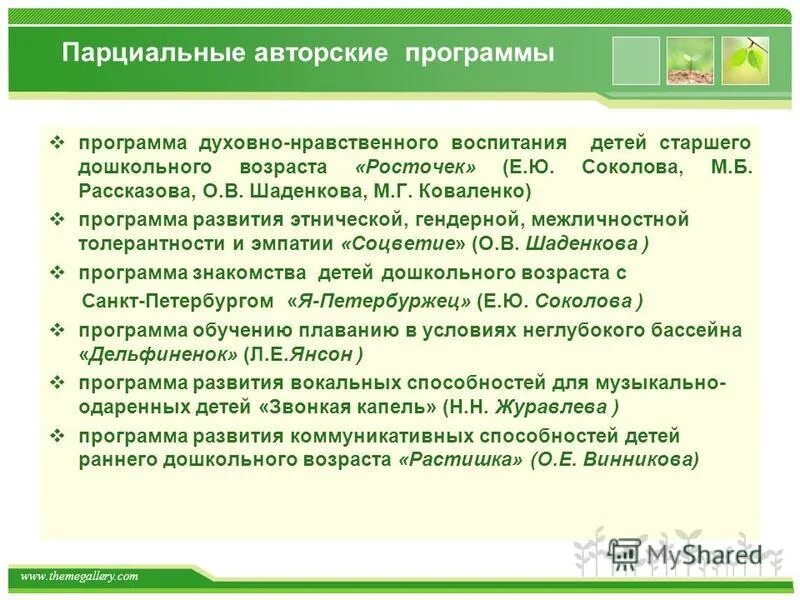 Парциальные авторские программы

❖ программа духовно-нравственного воспитания детей старшего дошкольного возраста «Росточек» (Е.Ю. Соколова, М.Б. Рассказова, О.В. Шаденкова, М.Г. Коваленко)

❖ программа развития этнической, гендерной, межличностной толерантности и эмпатии «Соцветие» (О.В. Шаденкова )

❖ программа знакомства детей дошкольного возраста с Санкт-Петербургом «Я-Петербуржец» (Е.Ю. Соколова )

❖ программа обучению плаванию в условиях неглубокого бассейна «Дельфиненок» (Л.Е.Янсон )

❖ программа развития вокальных способностей для музыкально-одаренных детей «Звонкая капель» (Н.Н. Журавлева )

❖ программа развития коммуникативных способностей детей раннего дошкольного возраста «Растишка» (О.Е. Винникова)

www.themegallery.com

MyShared